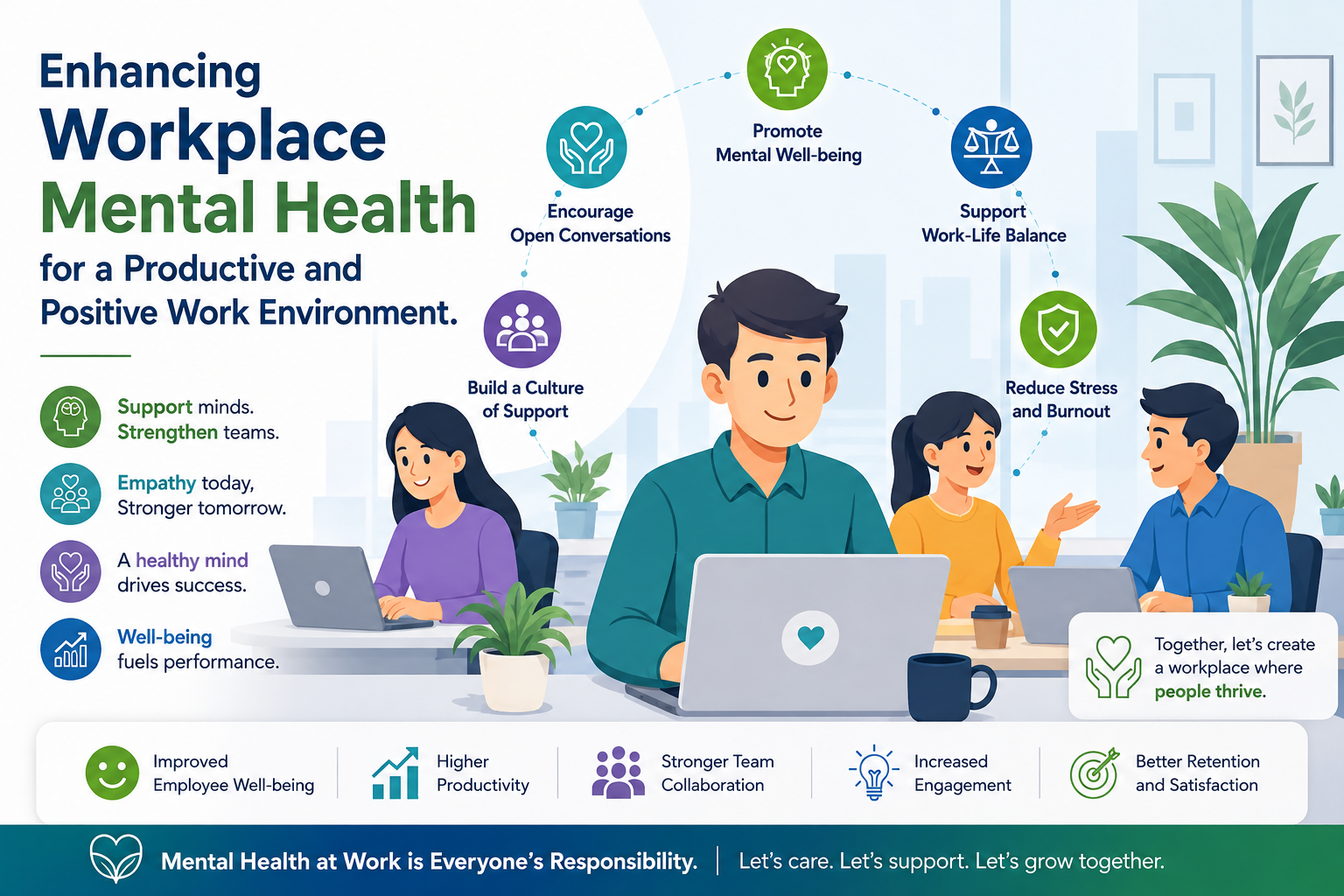 Enhancing Workplace Mental Health for a Productive and Positive Work Environment.

Support minds. Strengthen teams.

Empathy today, Stronger tomorrow.

A healthy mind drives success.

Well-being fuels performance.

Build a Culture of Support

Encourage Open Conversations

Promote Mental Well-being

Support Work-Life Balance

Reduce Stress and Burnout

Together, let's create a workplace where people thrive.

Improved Employee Well-being

Higher Productivity

Stronger Team Collaboration

Increased Engagement

Better Retention and Satisfaction

Mental Health at Work is Everyone's Responsibility. | Let's care. Let's support. Let's grow together.